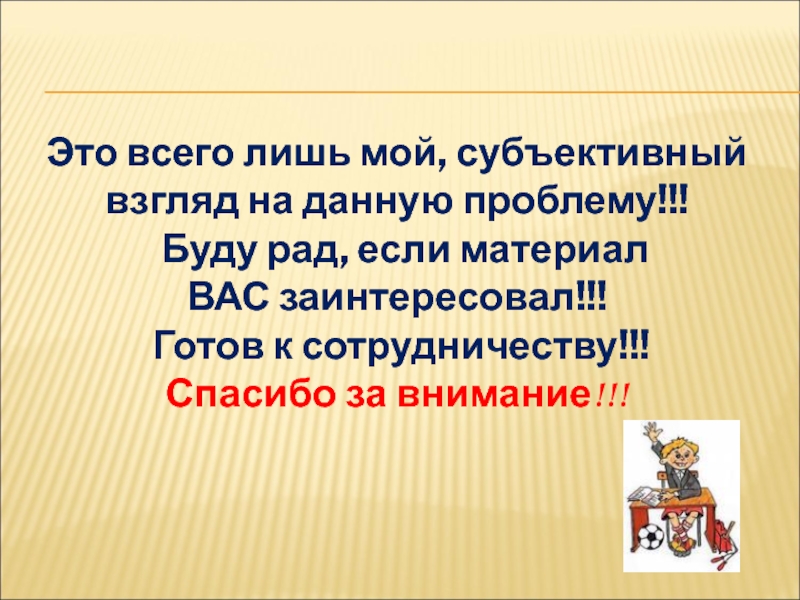 Это всего лишь мой, субъективный взгляд на данную проблему!!!
Буду рад, если материал ВАС заинтересовал!!!
Готов к сотрудничеству!!!
Спасибо за внимание!!!